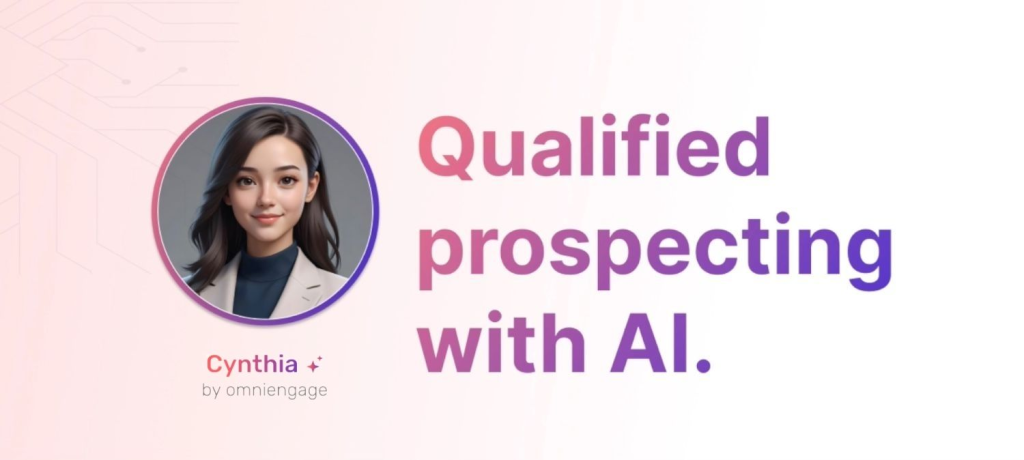 Cynthia
by omniengage

Qualified prospecting with AI.